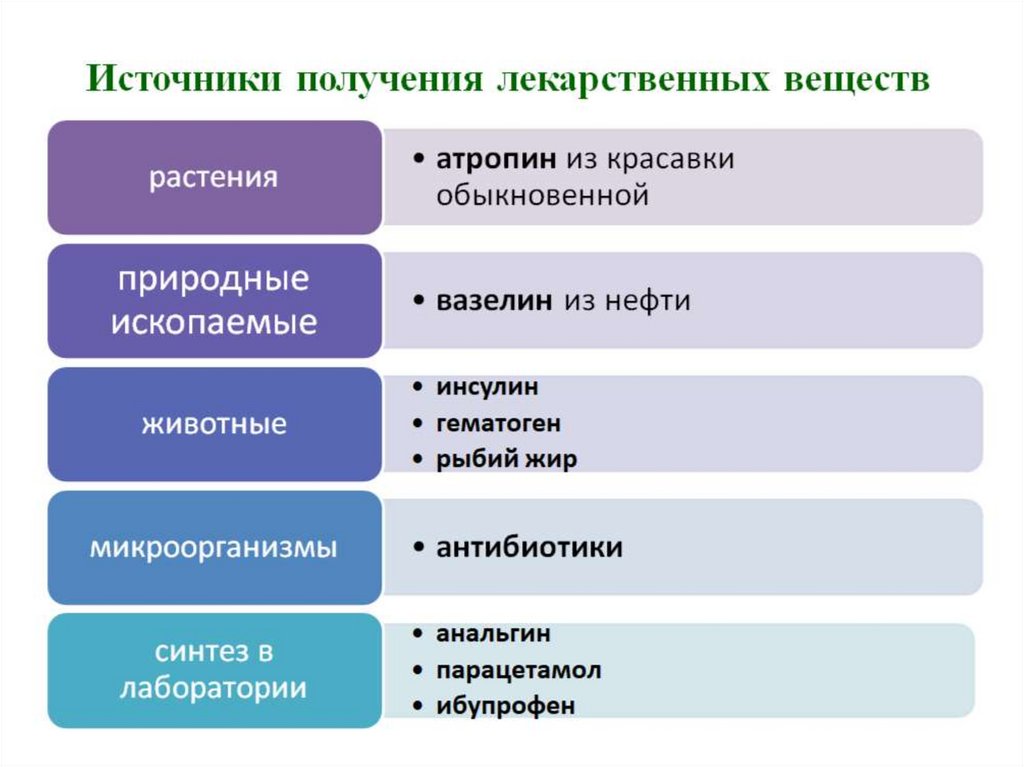 Источники получения лекарственных веществ

растения
• атропин из красавки обыкновенной

природные ископаемые
• вазелин из нефти

животные
• инсулин
• гематоген
• рыбий жир

микроорганизмы
• антибиотики

синтез в лаборатории
• анальгин
• парацетамол
• ибупрофен